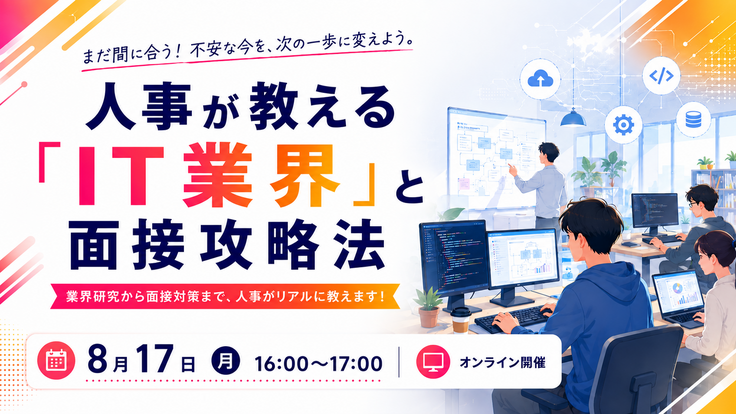 まだ間に合う！不安な今を、次の一歩に変えよう。

人事が教える
「IT業界」と
面接攻略法

業界研究から面接対策まで、人事がリアルに教えます！

8月17日 月 16:00〜17:00

オンライン開催